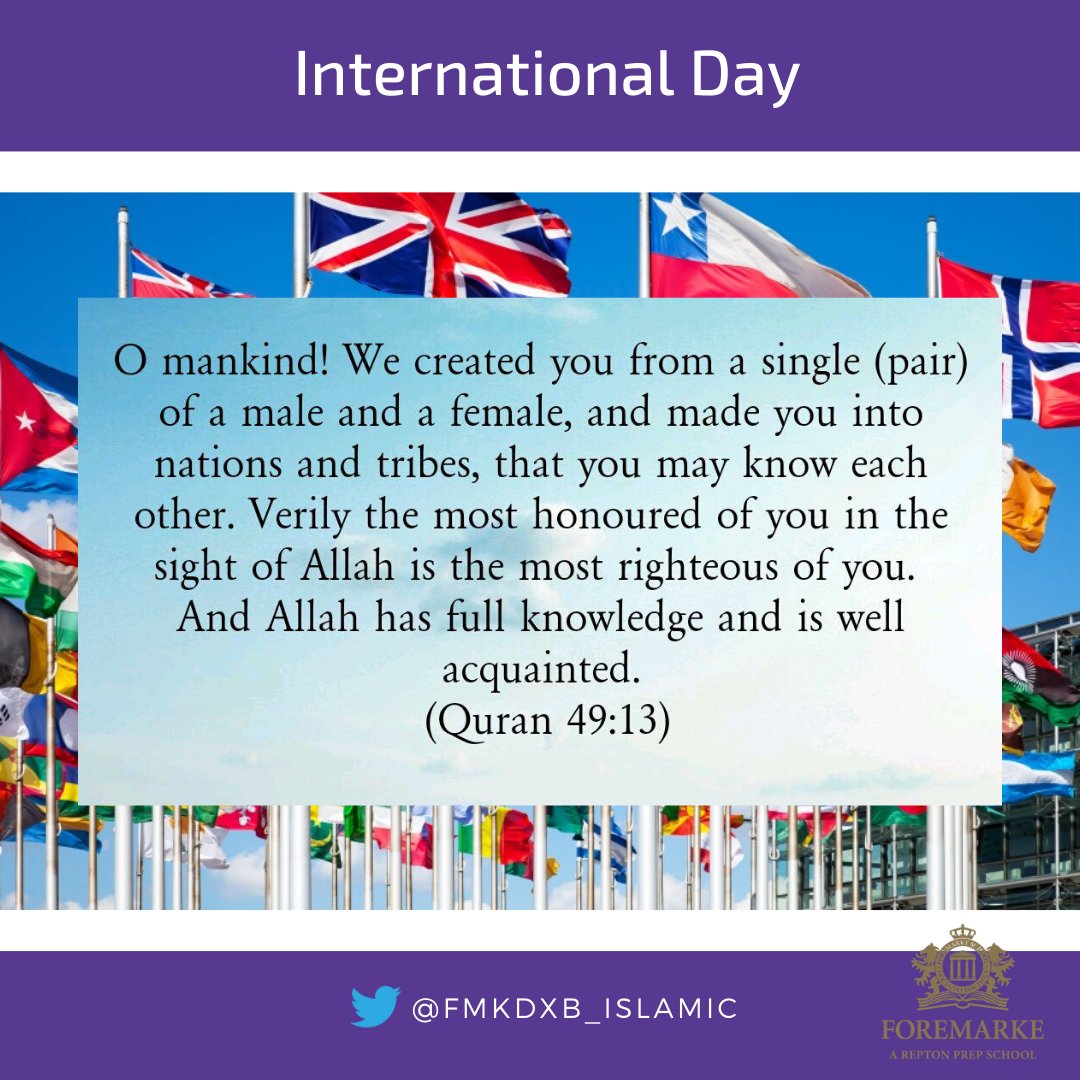 International Day

O mankind! We created you from a single (pair) of a male and a female, and made you into nations and tribes, that you may know each other. Verily the most honoured of you in the sight of Allah is the most righteous of you. And Allah has full knowledge and is well acquainted.
(Quran 49:13)

@FMKDXB_ISLAMIC

FOREMARKE
A REPTON PREP SCHOOL